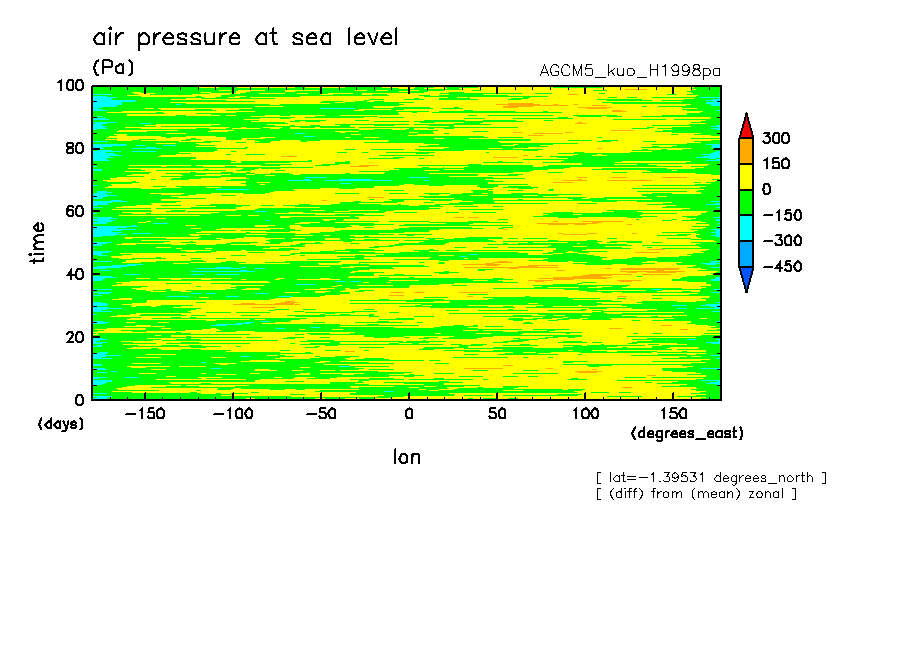 air pressure at sea level
(Pa)
AGCM5_kuo_H1998pa

100
80
60
40
20
0
time
(days)

−150 −100 −50 0 50 100 150
(degrees_east)
lon

300
150
0
−150
−300
−450

[ lat=−1.39531 degrees_north ]
[ (diff) from (mean) zonal ]